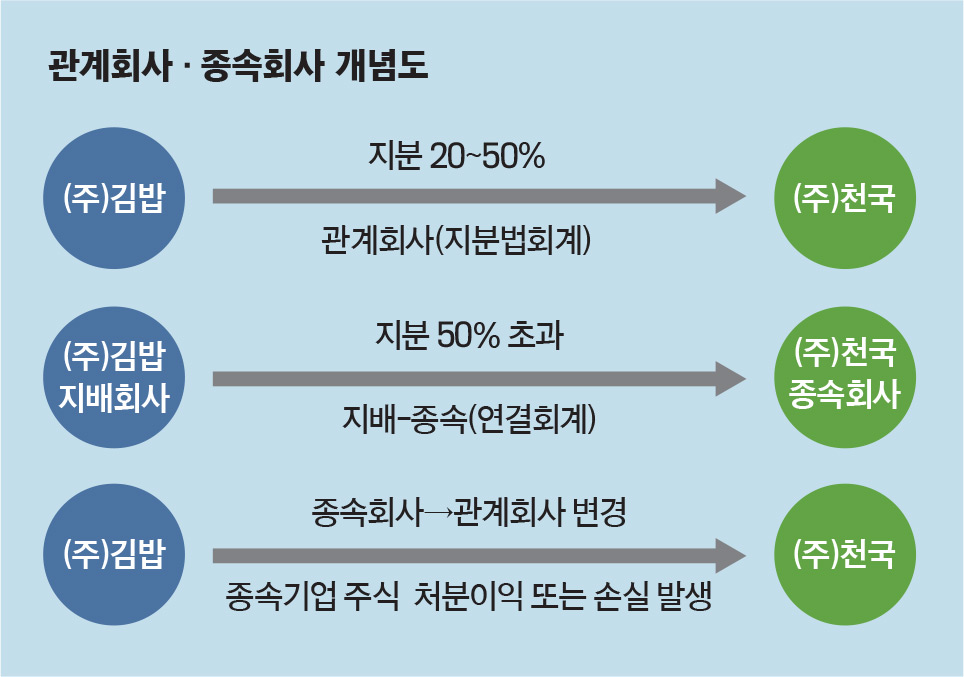 관계회사 · 종속회사 개념도

(주)김밥

지분 20~50%

관계회사(지분법회계)

(주)천국

(주)김밥 지배회사

지분 50% 초과

지배-종속(연결회계)

(주)천국 종속회사

(주)김밥

종속회사→관계회사 변경

종속기업 주식 처분이익 또는 손실 발생

(주)천국